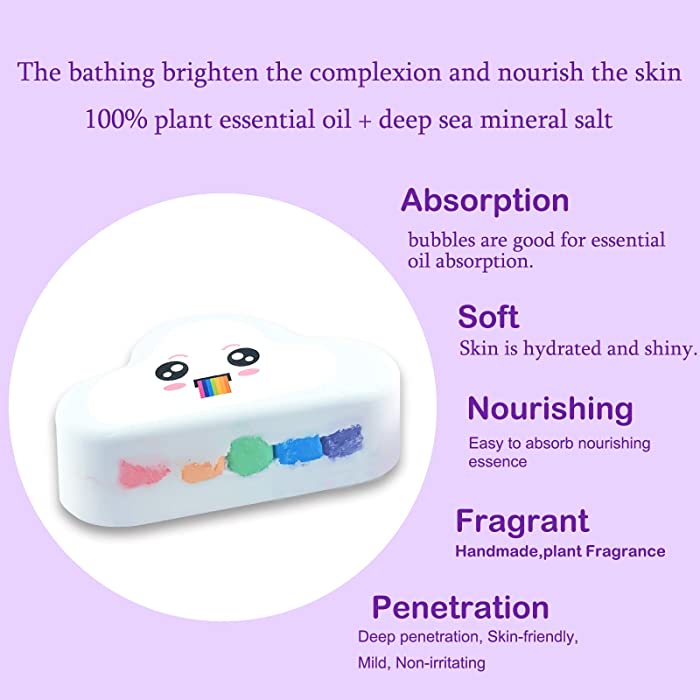 The bathing brighten the complexion and nourish the skin
100% plant essential oil + deep sea mineral salt

Absorption
bubbles are good for essential oil absorption.

Soft
Skin is hydrated and shiny.

Nourishing
Easy to absorb nourishing essence

Fragrant
Handmade,plant Fragrance

Penetration
Deep penetration, Skin-friendly, Mild, Non-irritating